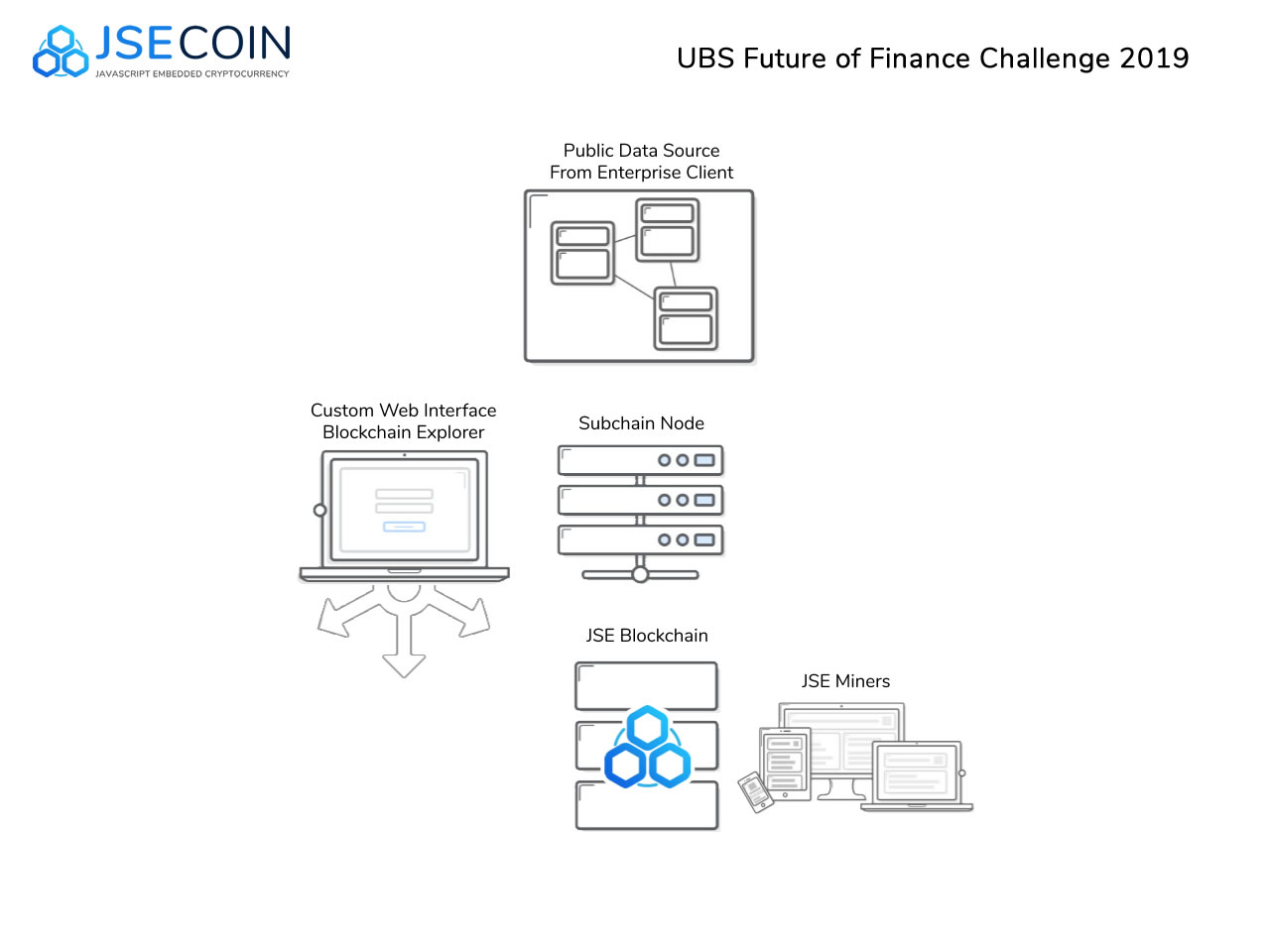 JSECOIN
JAVASCRIPT EMBEDDED CRYPTOCURRENCY

UBS Future of Finance Challenge 2019

Public Data Source
From Enterprise Client

Custom Web Interface
Blockchain Explorer

Subchain Node

JSE Blockchain

JSE Miners